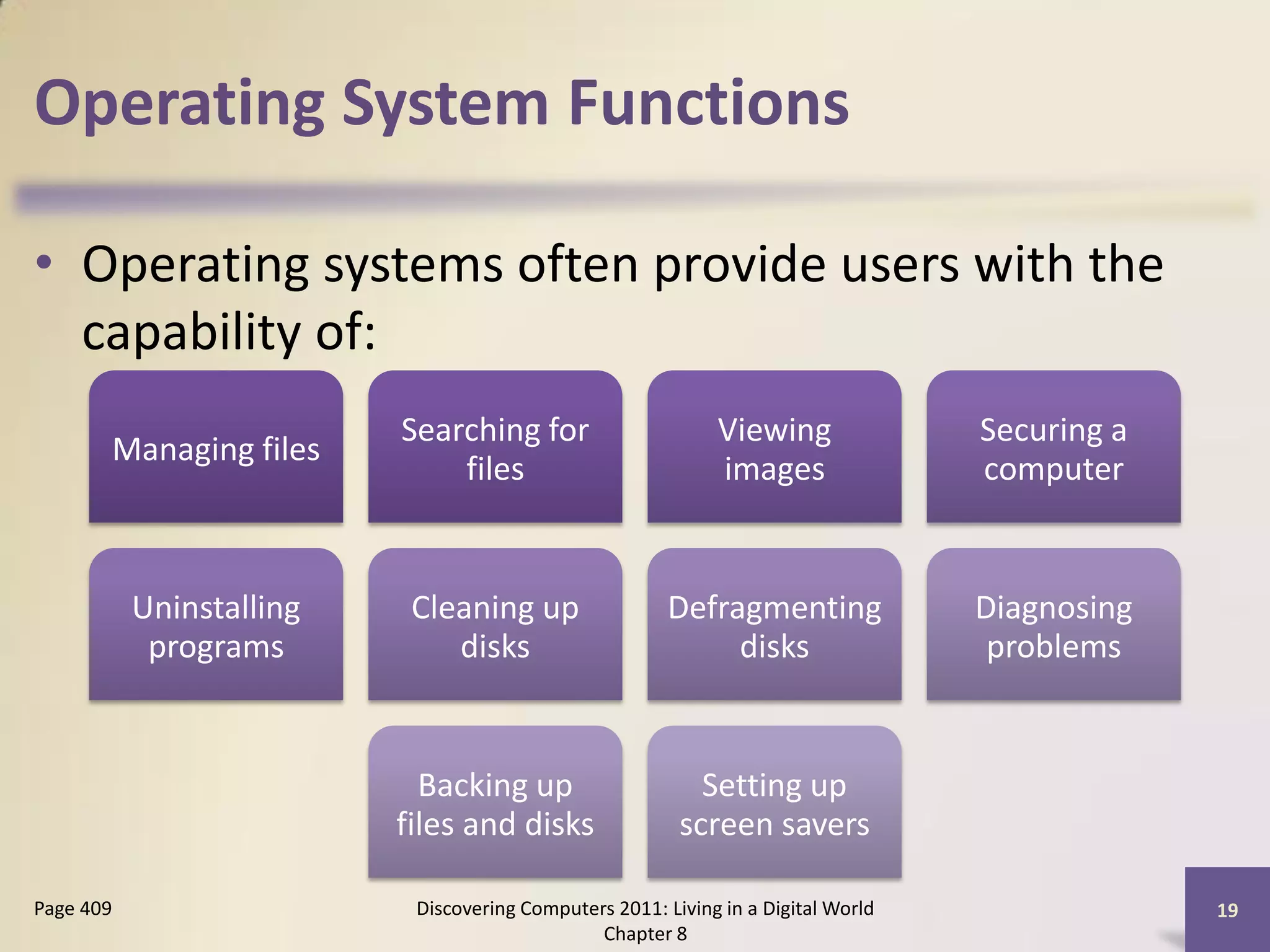 Operating System Functions

• Operating systems often provide users with the capability of:

Managing files

Searching for files

Viewing images

Securing a computer

Uninstalling programs

Cleaning up disks

Defragmenting disks

Diagnosing problems

Backing up files and disks

Setting up screen savers

Page 409

Discovering Computers 2011: Living in a Digital World
Chapter 8

19